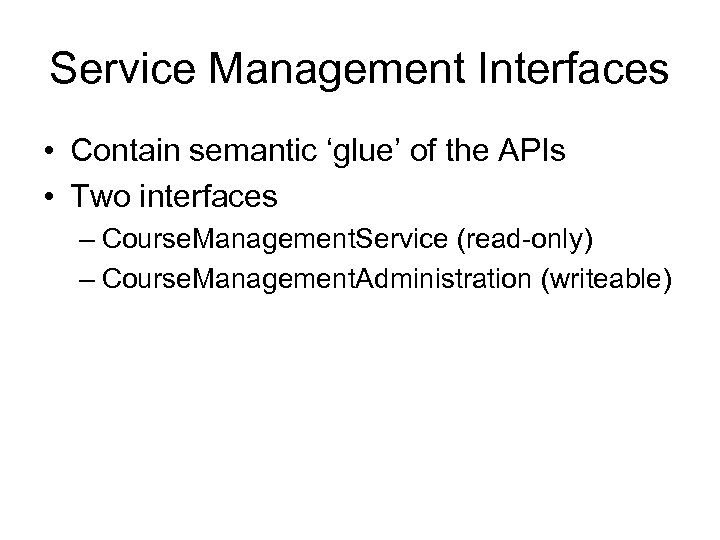 Service Management Interfaces

• Contain semantic ‘glue’ of the APIs
• Two interfaces
– CourseManagementService (read-only)
– CourseManagementAdministration (writeable)